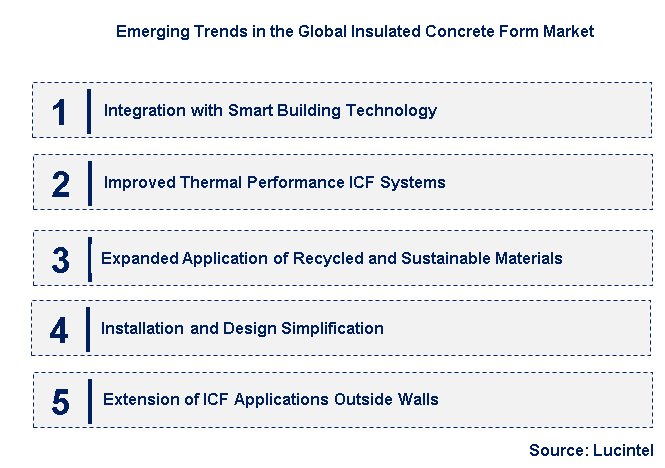 Emerging Trends in the Global Insulated Concrete Form Market

1 Integration with Smart Building Technology

2 Improved Thermal Performance ICF Systems

3 Expanded Application of Recycled and Sustainable Materials

4 Installation and Design Simplification

5 Extension of ICF Applications Outside Walls

Source: Lucintel